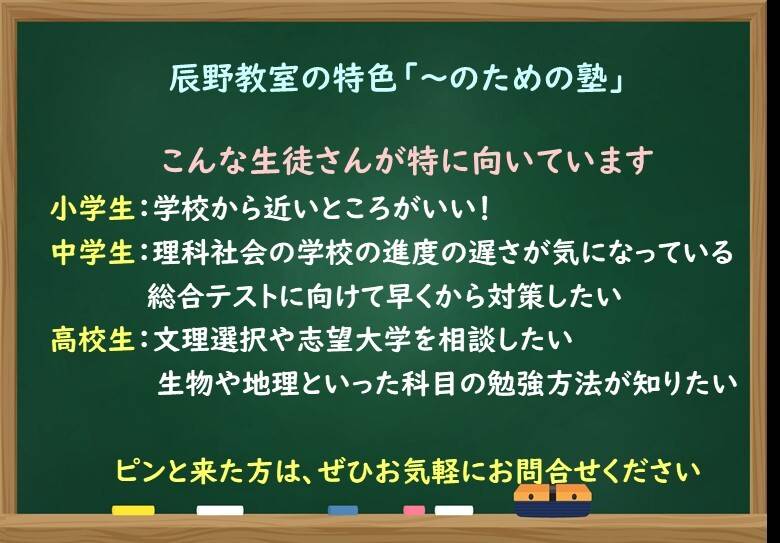 辰野教室の特色「～のための塾」

こんな生徒さんが特に向いています

小学生：学校から近いところがいい！

中学生：理科社会の学校の進度の遅さが気になっている
総合テストに向けて早くから対策したい

高校生：文理選択や志望大学を相談したい
生物や地理といった科目の勉強方法が知りたい

ピンと来た方は、ぜひお気軽にお問合せください